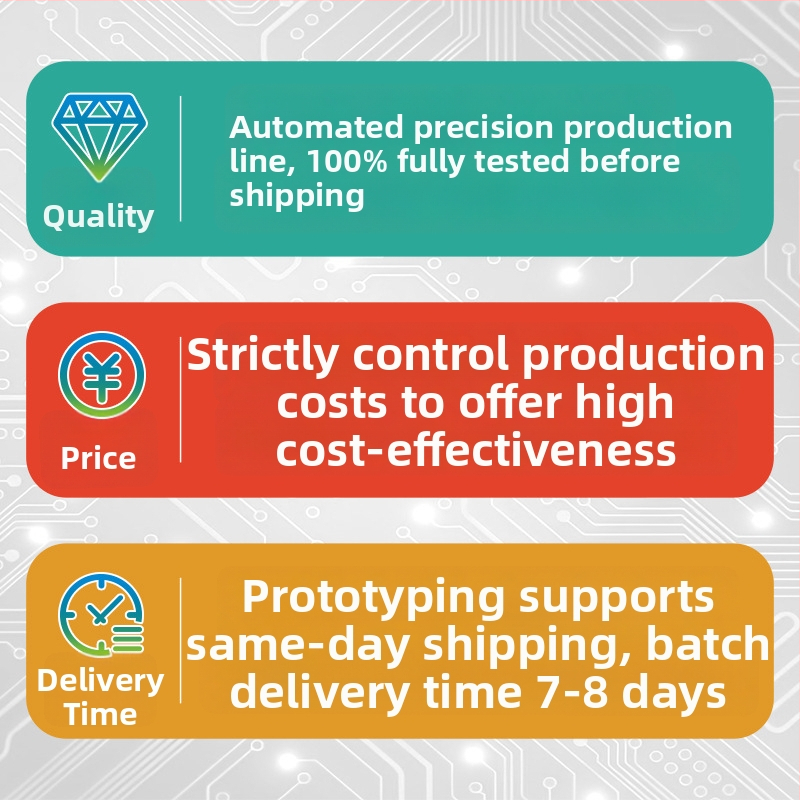 Quality

Automated precision production line, 100% fully tested before shipping

Price

Strictly control production costs to offer high cost-effectiveness

Delivery Time

Prototyping supports same-day shipping, batch delivery time 7-8 days